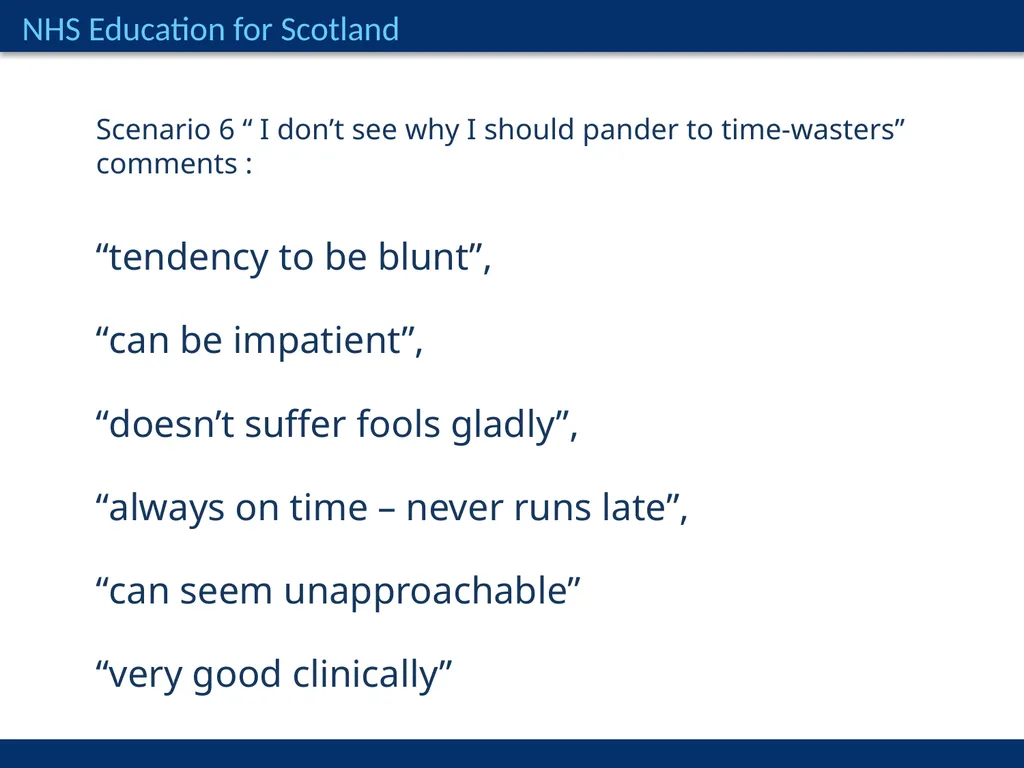 NHS Education for Scotland

Scenario 6 “ I don’t see why I should pander to time-wasters” comments :

“tendency to be blunt”,

“can be impatient”,

“doesn’t suffer fools gladly”,

“always on time – never runs late”,

“can seem unapproachable”

“very good clinically”